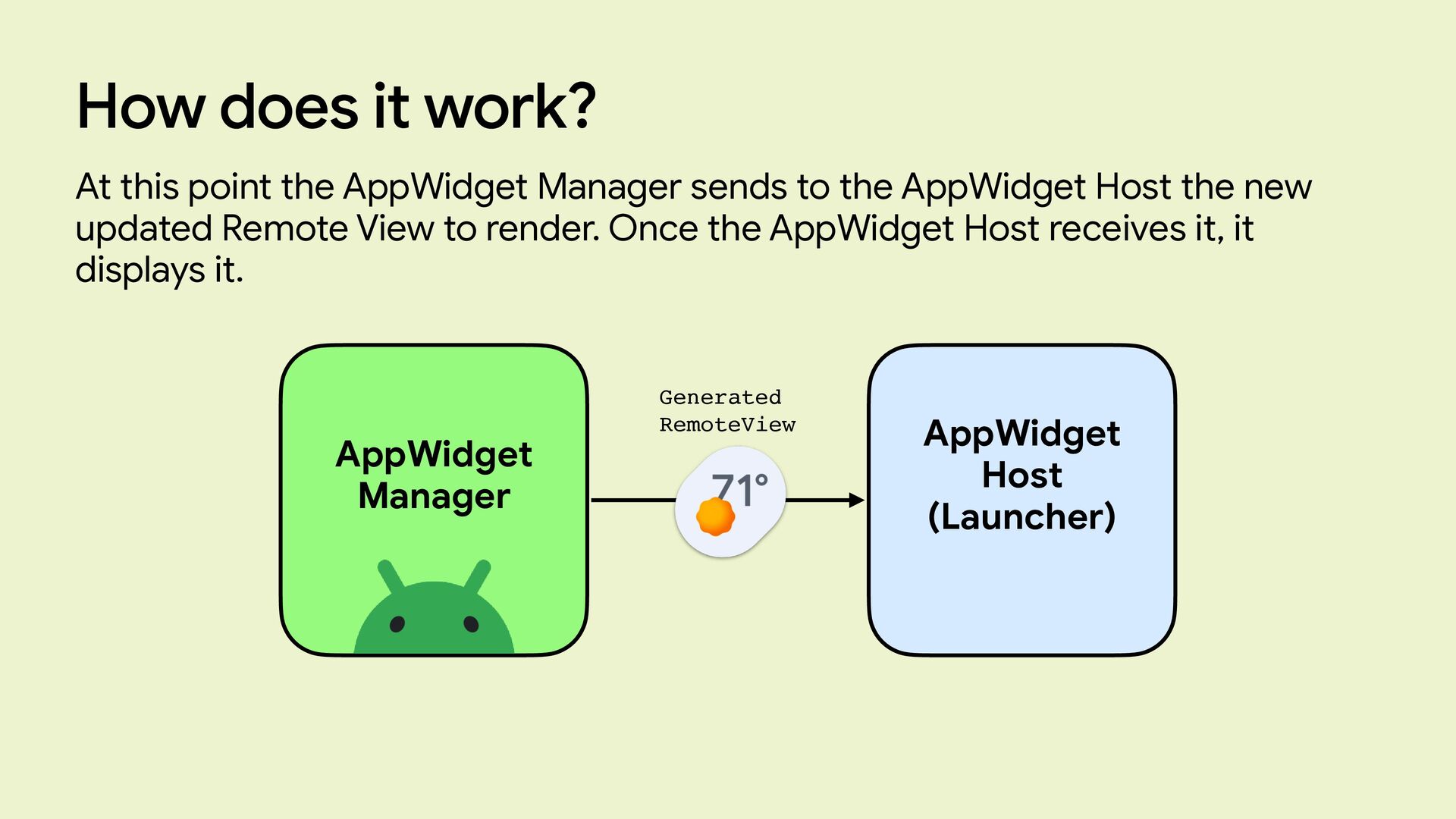 How does it work?

At this point the AppWidget Manager sends to the AppWidget Host the new updated Remote View to render. Once the AppWidget Host receives it, it displays it.

AppWidget Manager

Generated RemoteView

71°

AppWidget Host (Launcher)